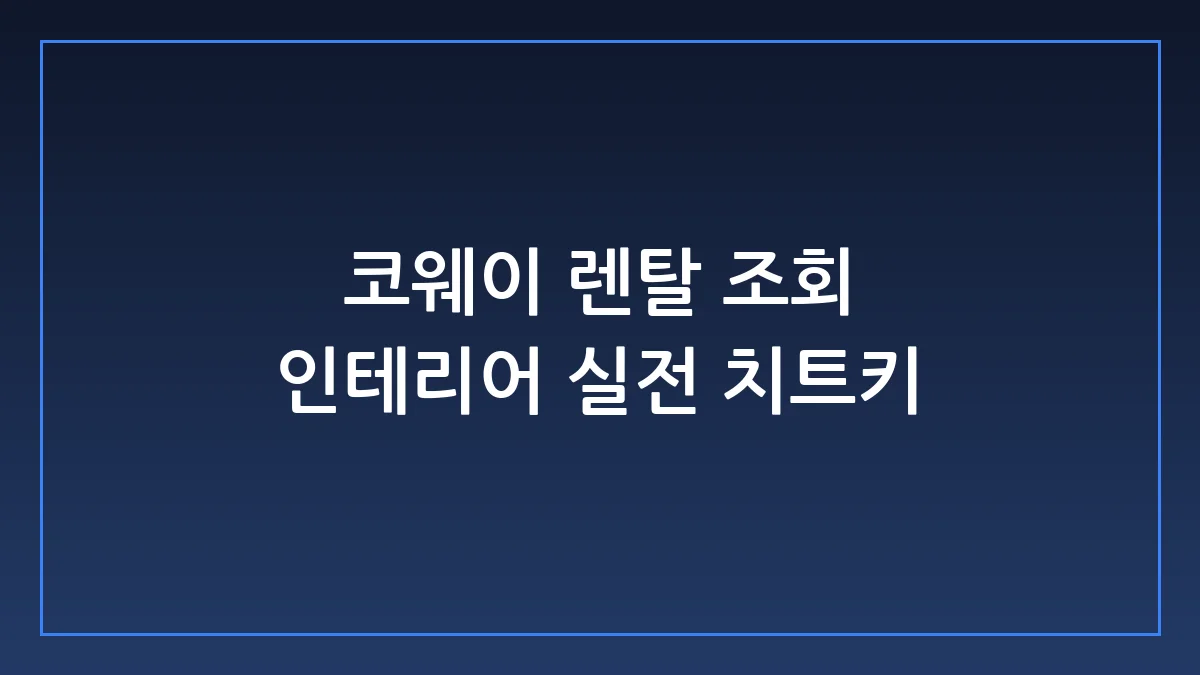 코웨이 렌탈 조회
인테리어 실전 치트키